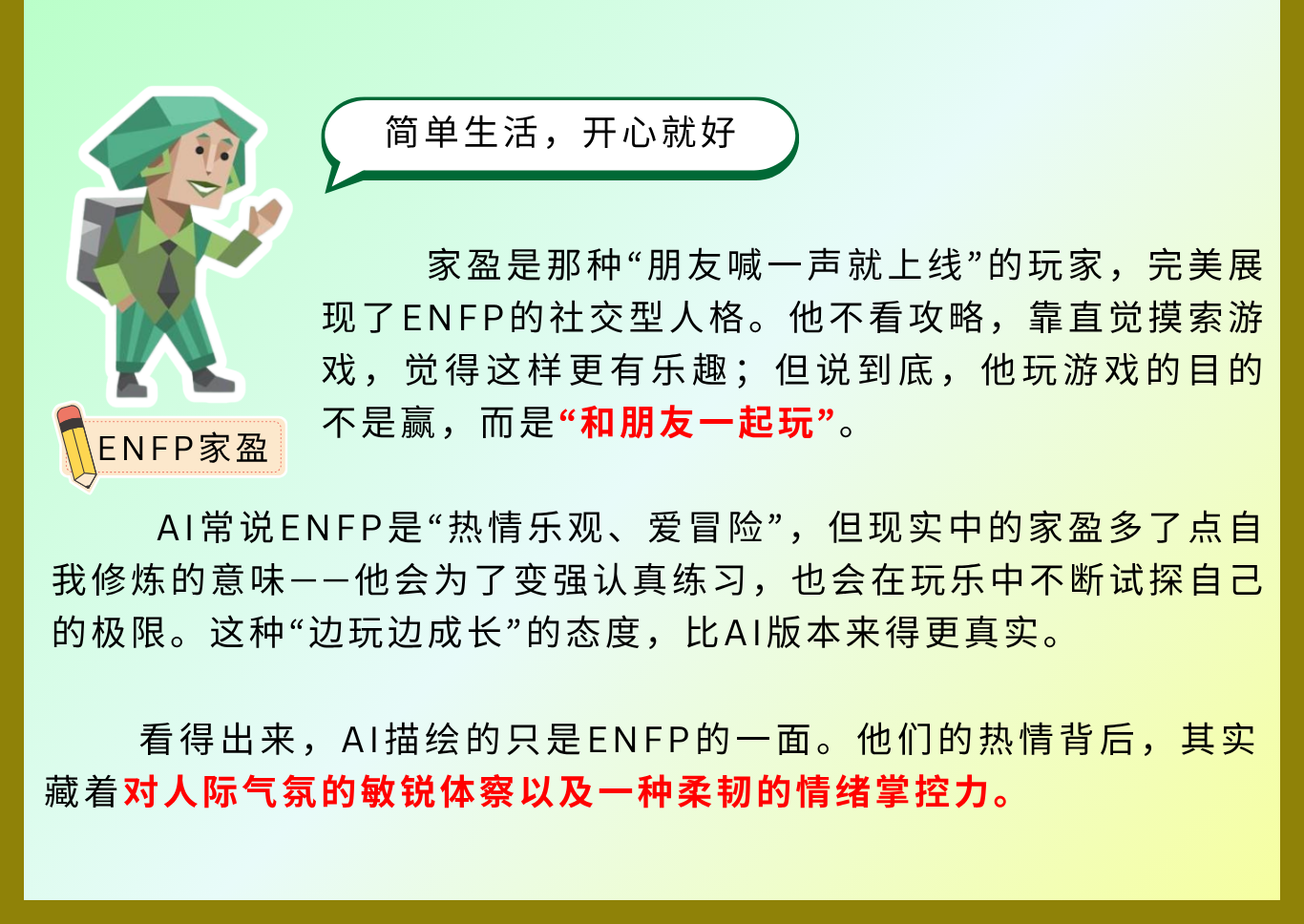 简单生活，开心就好

ENFP家盈

家盈是那种“朋友喊一声就上线”的玩家，完美展现了ENFP的社交型人格。他不看攻略，靠直觉摸索游戏，觉得这样更有乐趣；但说到底，他玩游戏的目的不是赢，而是“和朋友一起玩”。

AI常说ENFP是“热情乐观、爱冒险”，但现实中的家盈多了点自我修炼的意味——他会为了变强认真练习，也会在玩乐中不断试探自己的极限。这种“边玩边成长”的态度，比AI版本来得更真实。

看得出来，AI描绘的只是ENFP的一面。他们的热情背后，其实藏着对人际气氛的敏锐体察以及一种柔韧的情绪掌控力。